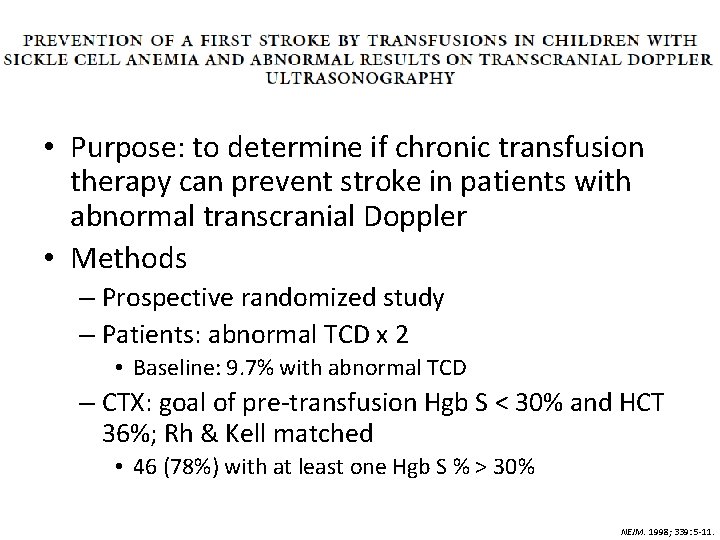 PREVENTION OF A FIRST STROKE BY TRANSFUSIONS IN CHILDREN WITH SICKLE CELL ANEMIA AND ABNORMAL RESULTS ON TRANSCRANIAL DOPPLER ULTRASONOGRAPHY

• Purpose: to determine if chronic transfusion therapy can prevent stroke in patients with abnormal transcranial Doppler
• Methods
– Prospective randomized study
– Patients: abnormal TCD x 2
• Baseline: 9.7% with abnormal TCD
– CTX: goal of pre-transfusion Hgb S < 30% and HCT 36%; Rh & Kell matched
• 46 (78%) with at least one Hgb S % > 30%

NEJM. 1998; 339:5-11.